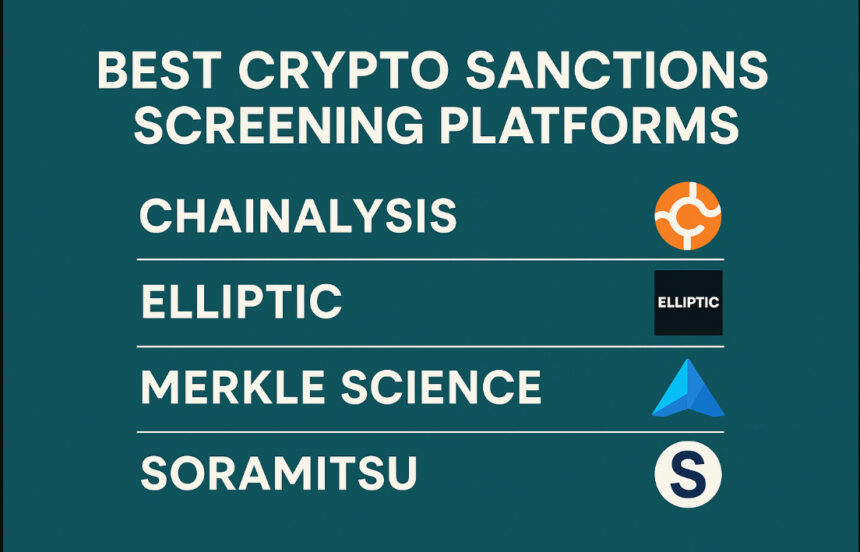 BEST CRYPTO SANCTIONS SCREENING PLATFORMS

CHAINALYSIS

ELLIPTIC

ELLIPTIC

MERKLE SCIENCE

SORAMITSU

S